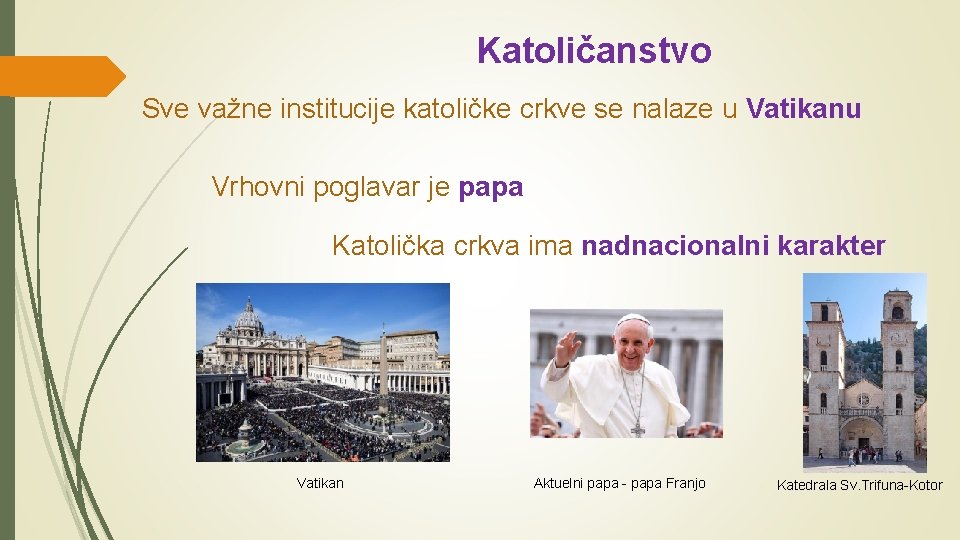 Katoličanstvo

Sve važne institucije katoličke crkve se nalaze u Vatikanu

Vrhovni poglavar je papa

Katolička crkva ima nadnacionalni karakter

Vatikan

Aktuelni papa - papa Franjo

Katedrala Sv.Trifuna-Kotor